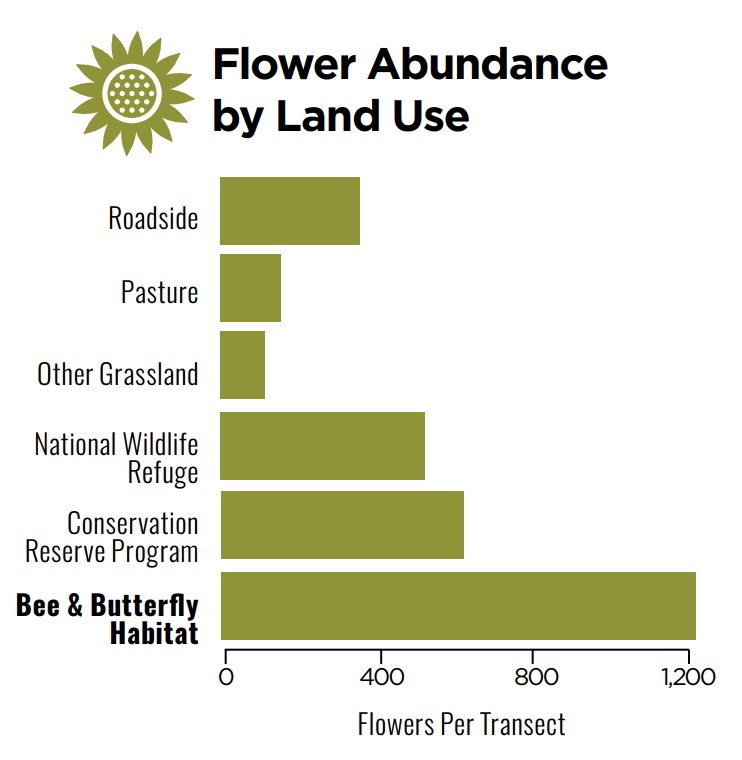 Flower Abundance by Land Use

Roadside

Pasture

Other Grassland

National Wildlife Refuge

Conservation Reserve Program

Bee & Butterfly Habitat

0
400
800
1,200

Flowers Per Transect